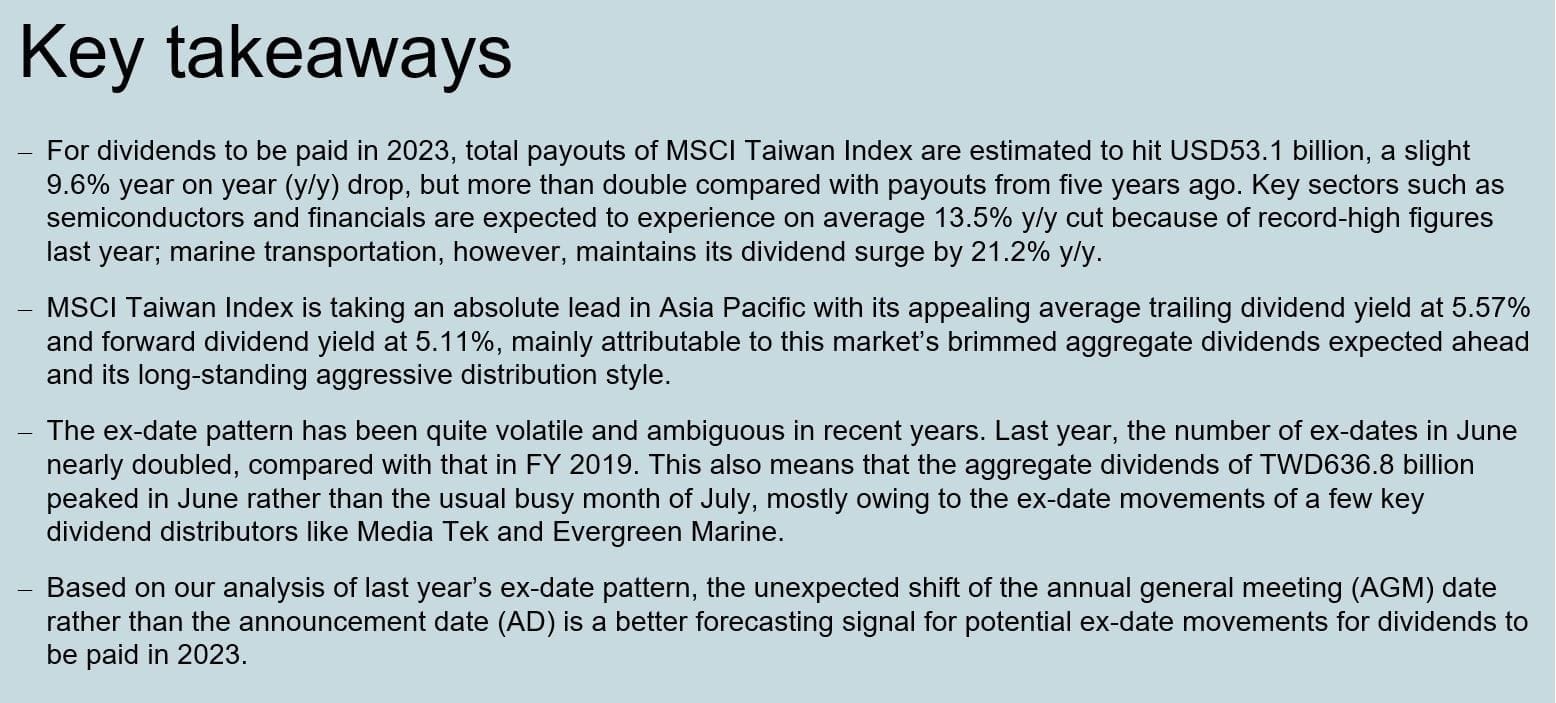 Key takeaways

– For dividends to be paid in 2023, total payouts of MSCI Taiwan Index are estimated to hit USD53.1 billion, a slight 9.6% year on year (y/y) drop, but more than double compared with payouts from five years ago. Key sectors such as semiconductors and financials are expected to experience on average 13.5% y/y cut because of record-high figures last year; marine transportation, however, maintains its dividend surge by 21.2% y/y.

– MSCI Taiwan Index is taking an absolute lead in Asia Pacific with its appealing average trailing dividend yield at 5.57% and forward dividend yield at 5.11%, mainly attributable to this market's brimmed aggregate dividends expected ahead and its long-standing aggressive distribution style.

– The ex-date pattern has been quite volatile and ambiguous in recent years. Last year, the number of ex-dates in June nearly doubled, compared with that in FY 2019. This also means that the aggregate dividends of TWD636.8 billion peaked in June rather than the usual busy month of July, mostly owing to the ex-date movements of a few key dividend distributors like Media Tek and Evergreen Marine.

– Based on our analysis of last year's ex-date pattern, the unexpected shift of the annual general meeting (AGM) date rather than the announcement date (AD) is a better forecasting signal for potential ex-date movements for dividends to be paid in 2023.